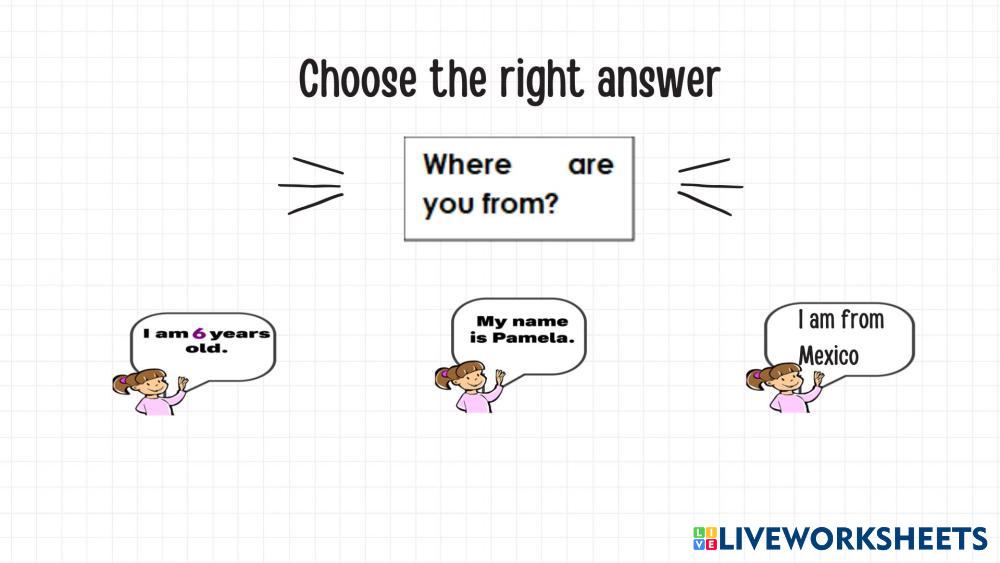 Choose the right answer

Where are you from?

I am 6 years old.

My name is Pamela.

I am from Mexico

LIVEWORKSHEETS